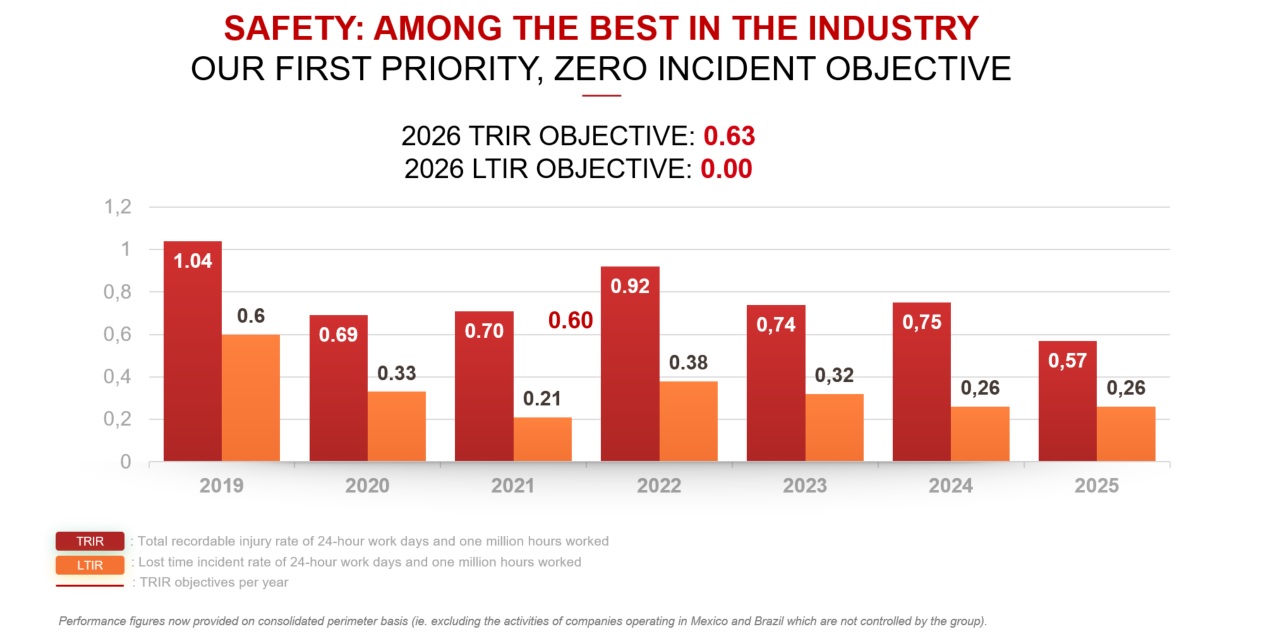 SAFETY: AMONG THE BEST IN THE INDUSTRY
OUR FIRST PRIORITY, ZERO INCIDENT OBJECTIVE

2026 TRIR OBJECTIVE: 0.63
2026 LTIR OBJECTIVE: 0.00

1,2
1
0,8
0,6
0,4
0,2
0

1.04
0.6
0.69
0.33
0.70
0.21
0.60
0.92
0.38
0,74
0,32
0,75
0,26
0,57
0,26

2019
2020
2021
2022
2023
2024
2025

TRIR : Total recordable injury rate of 24-hour work days and one million hours worked
LTIR : Lost time incident rate of 24-hour work days and one million hours worked
: TRIR objectives per year

Performance figures now provided on consolidated perimeter basis (ie. excluding the activities of companies operating in Mexico and Brazil which are not controlled by the group).